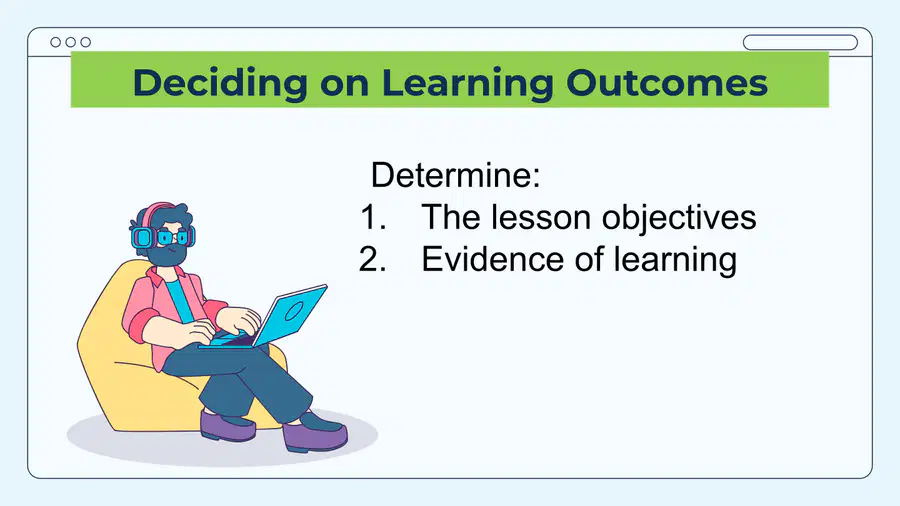 Deciding on Learning Outcomes

Determine:
1. The lesson objectives
2. Evidence of learning